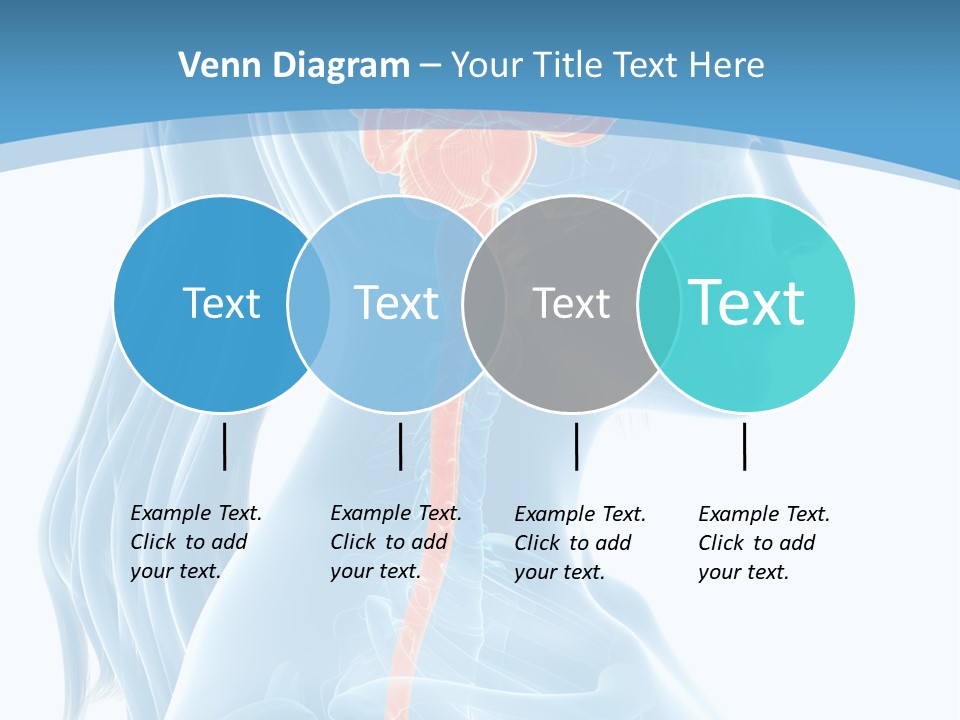 Venn Diagram – Your Title Text Here

Text

Text

Text

Text

Example Text. Click to add your text.

Example Text. Click to add your text.

Example Text. Click to add your text.

Example Text. Click to add your text.